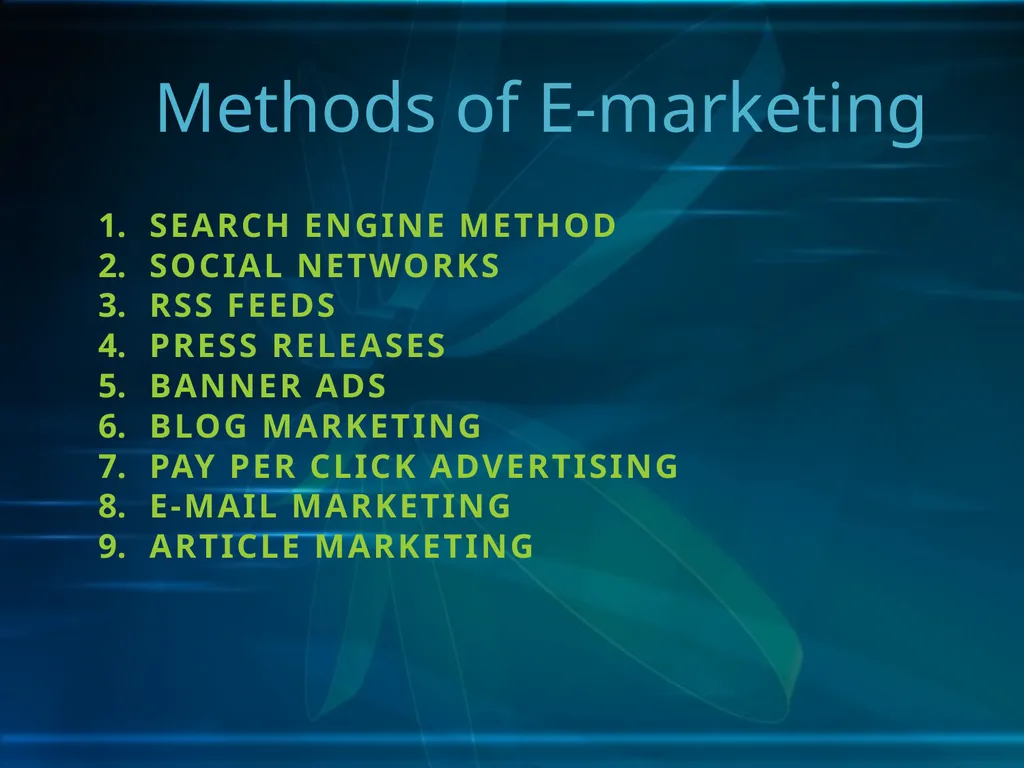 Methods of E-marketing

1. SEARCH ENGINE METHOD
2. SOCIAL NETWORKS
3. RSS FEEDS
4. PRESS RELEASES
5. BANNER ADS
6. BLOG MARKETING
7. PAY PER CLICK ADVERTISING
8. E-MAIL MARKETING
9. ARTICLE MARKETING